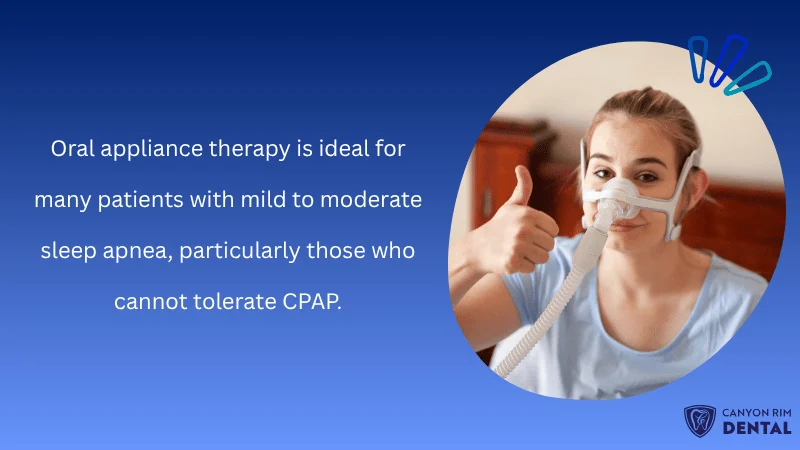 Oral appliance therapy is ideal for many patients with mild to moderate sleep apnea, particularly those who cannot tolerate CPAP.

CANYON RIM
DENTAL